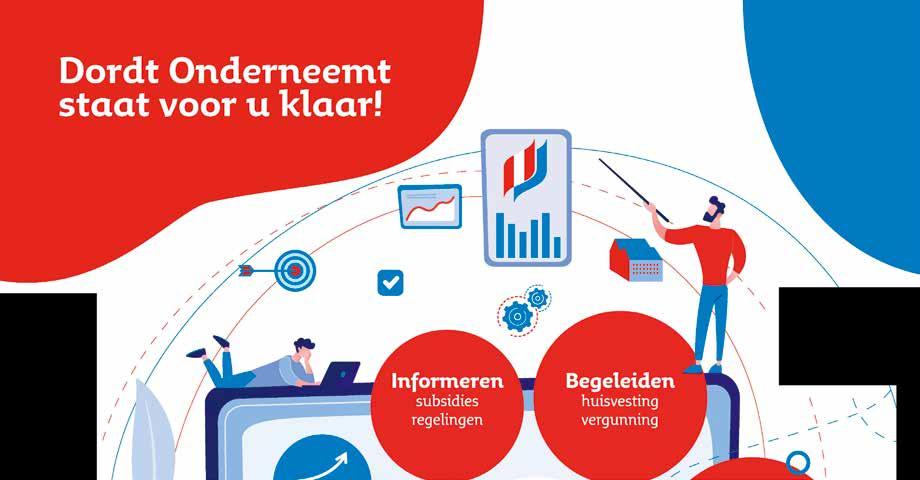 Dordt Onderneemt staat voor u klaar!

Informeren
subsidies
regelingen

Begeleiden
huisvesting
vergunning